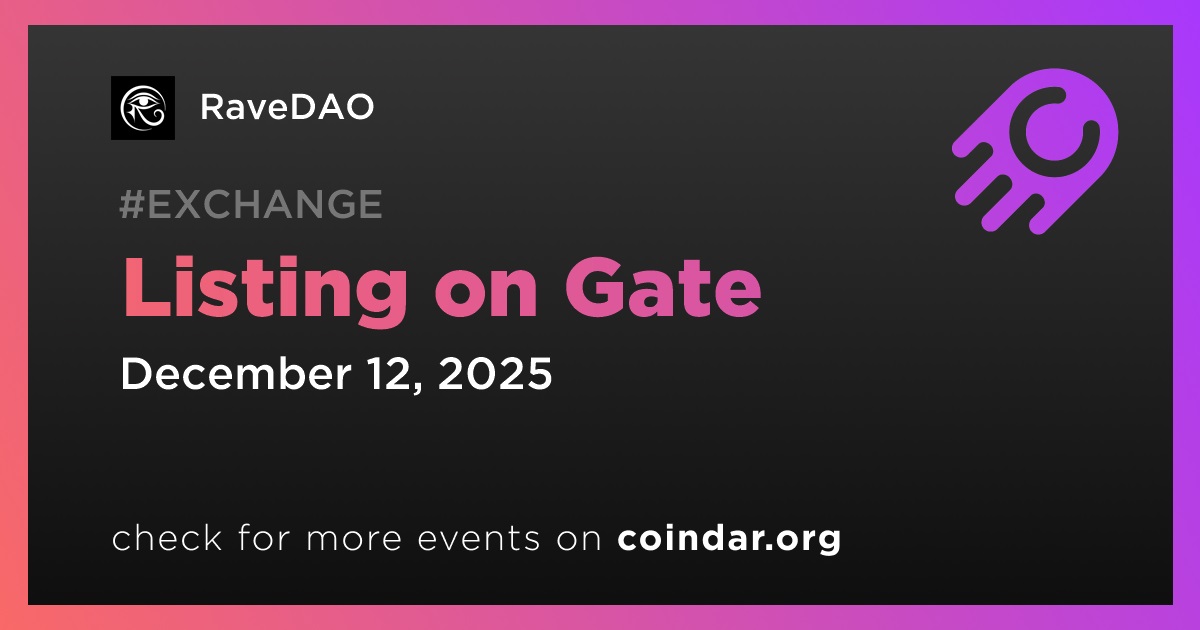 RaveDAO

#EXCHANGE

Listing on Gate

December 12, 2025

check for more events on coindar.org